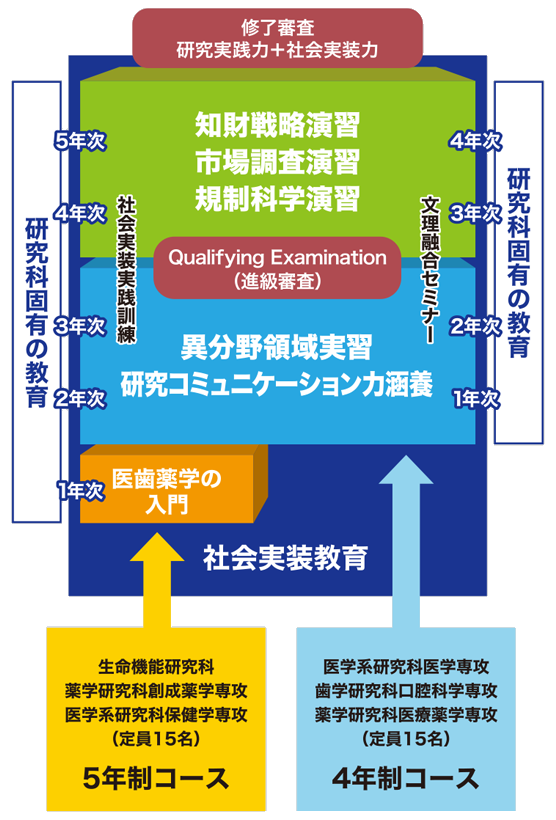 修了審査
研究実践力＋社会実装力

研究科固有の教育

5年次
4年次
3年次
2年次
1年次

社会実装実践訓練

知財戦略演習
市場調査演習
規制科学演習

Qualifying Examination
（進級審査）

異分野領域実習
研究コミュニケーション力涵養

医歯薬学の入門

社会実装教育

文理融合セミナー

4年次
3年次
2年次
1年次

研究科固有の教育

生命機能研究科
薬学研究科創成薬学専攻
医学系研究科保健学専攻
（定員15名）

5年制コース

医学系研究科医学専攻
歯学研究科口腔科学専攻
薬学研究科医療薬学専攻
（定員15名）

4年制コース